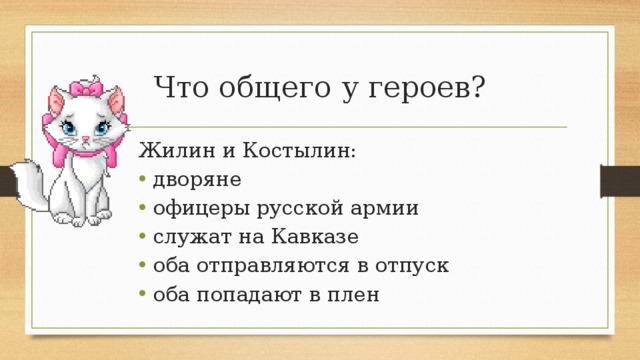 Что общего у героев?

Жилин и Костылин:
• дворяне
• офицеры русской армии
• служат на Кавказе
• оба отправляются в отпуск
• оба попадают в плен